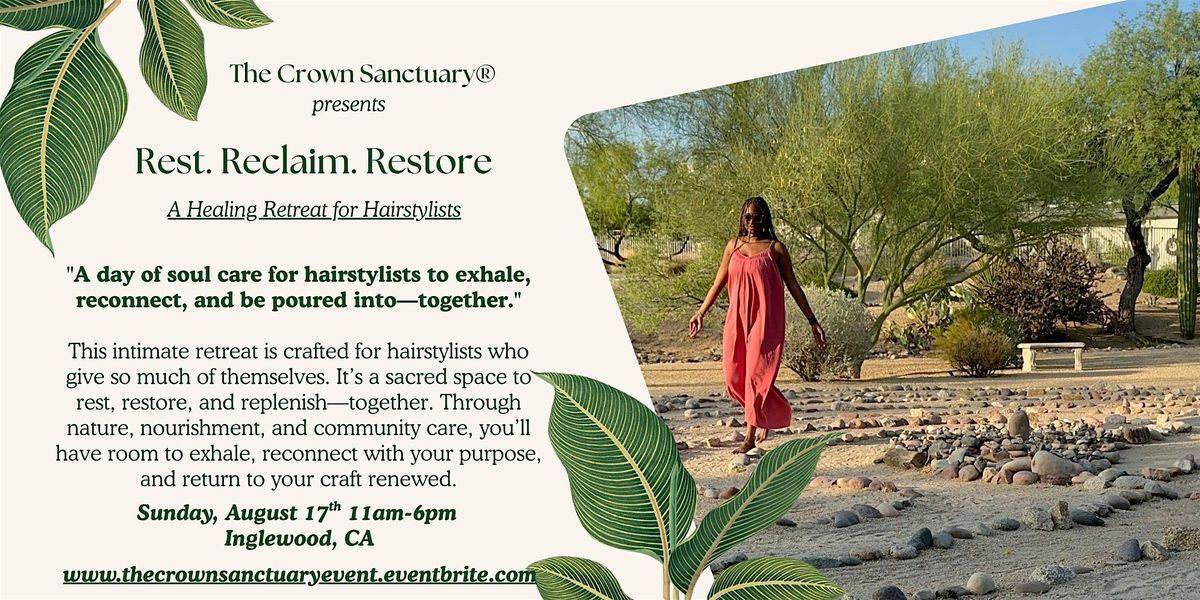 The Crown Sanctuary®
presents

Rest. Reclaim. Restore

A Healing Retreat for Hairstylists

"A day of soul care for hairstylists to exhale, reconnect, and be poured into—together."

This intimate retreat is crafted for hairstylists who give so much of themselves. It's a sacred space to rest, restore, and replenish—together. Through nature, nourishment, and community care, you'll have room to exhale, reconnect with your purpose, and return to your craft renewed.

Sunday, August 17$^{th}$ 11am-6pm
Inglewood, CA

www.thecrownsanctuaryevent.eventbrite.com